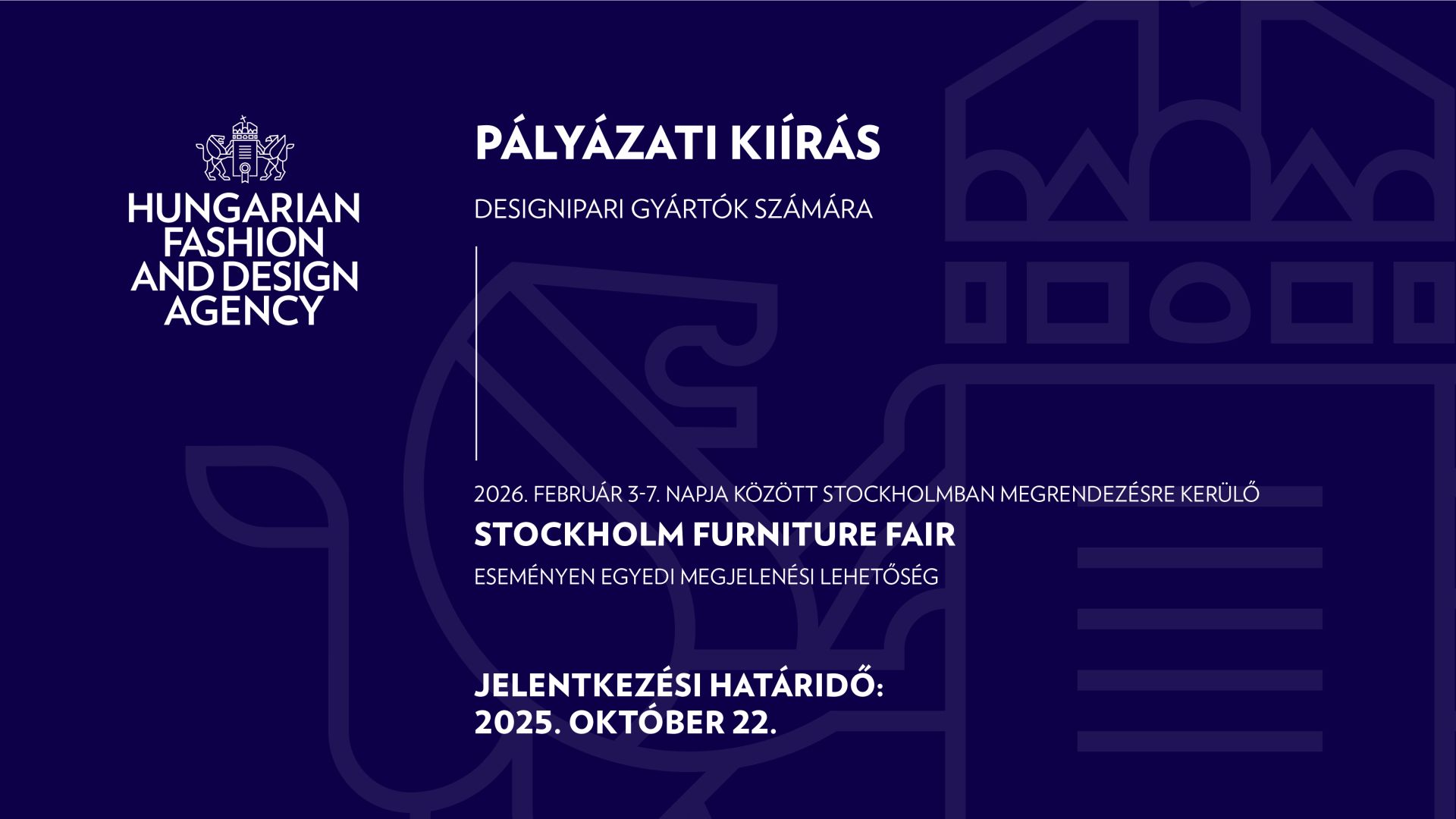 HUNGARIAN FASHION AND DESIGN AGENCY

PÁLYÁZATI KIÍRÁS

DESIGNIPARI GYÁRTÓK SZÁMÁRA

2026. FEBRUÁR 3-7. NAPJA KÖZÖTT STOCKHOLMBAN MEGRENDEZÉSRE KERÜLŐ
STOCKHOLM FURNITURE FAIR
ESEMÉNYEN EGYEDI MEGJELENÉSI LEHETŐSÉG

JELENTKEZÉSI HATÁRIDŐ:
2025. OKTÓBER 22.